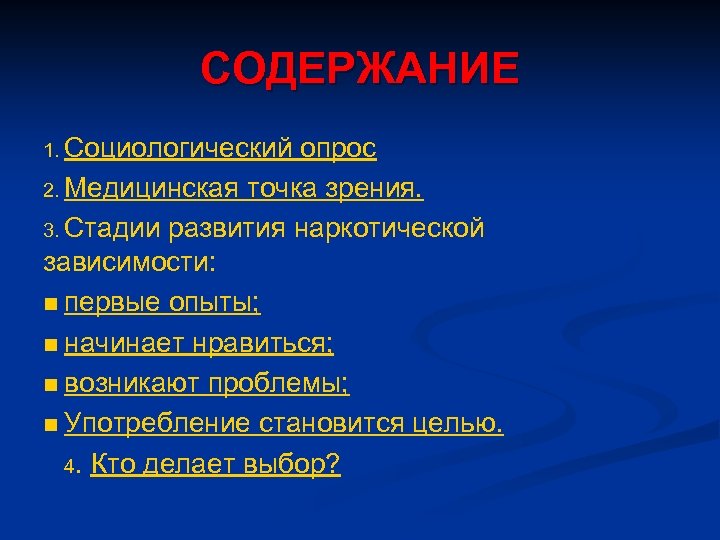 СОДЕРЖАНИЕ

1. Социологический опрос

2. Медицинская точка зрения.

3. Стадии развития наркотической зависимости:

- первые опыты;
- начинает нравиться;
- возникают проблемы;
- Употребление становится целью.

4. Кто делает выбор?